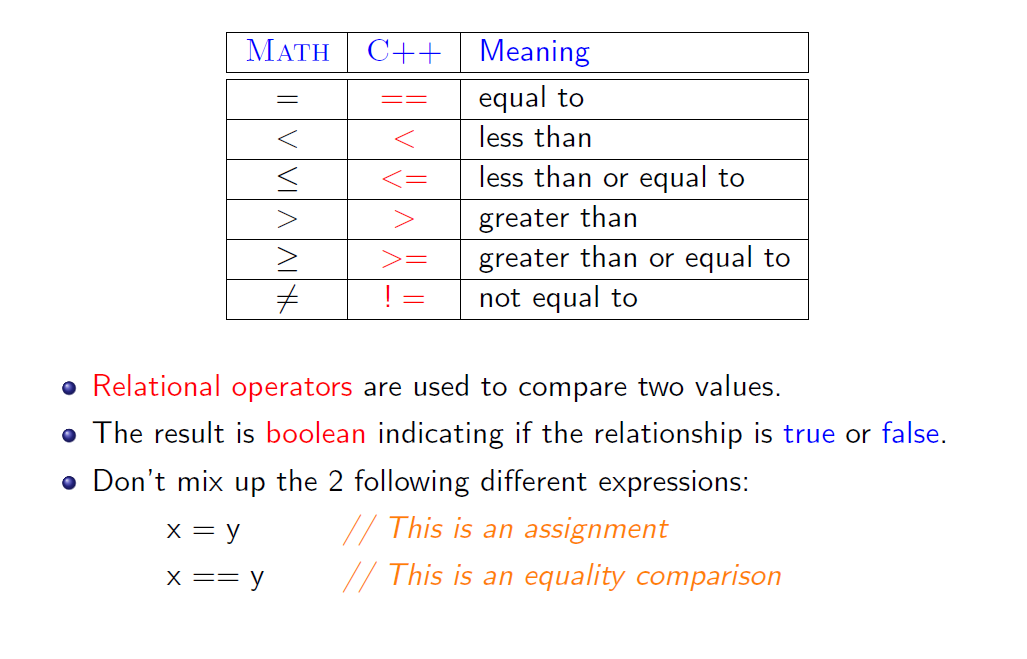 | MATH | C++ | Meaning |
|---|---|---|
| $=$ | $==$ | equal to |
| $<$ | $<$ | less than |
| $\leq$ | $<=$ | less than or equal to |
| $>$ | $>$ | greater than |
| $\geq$ | $>=$ | greater than or equal to |
| $\neq$ | $!=$ | not equal to |

- Relational operators are used to compare two values.
- The result is boolean indicating if the relationship is true or false.
- Don't mix up the 2 following different expressions:

x = y // This is an assignment

x == y // This is an equality comparison